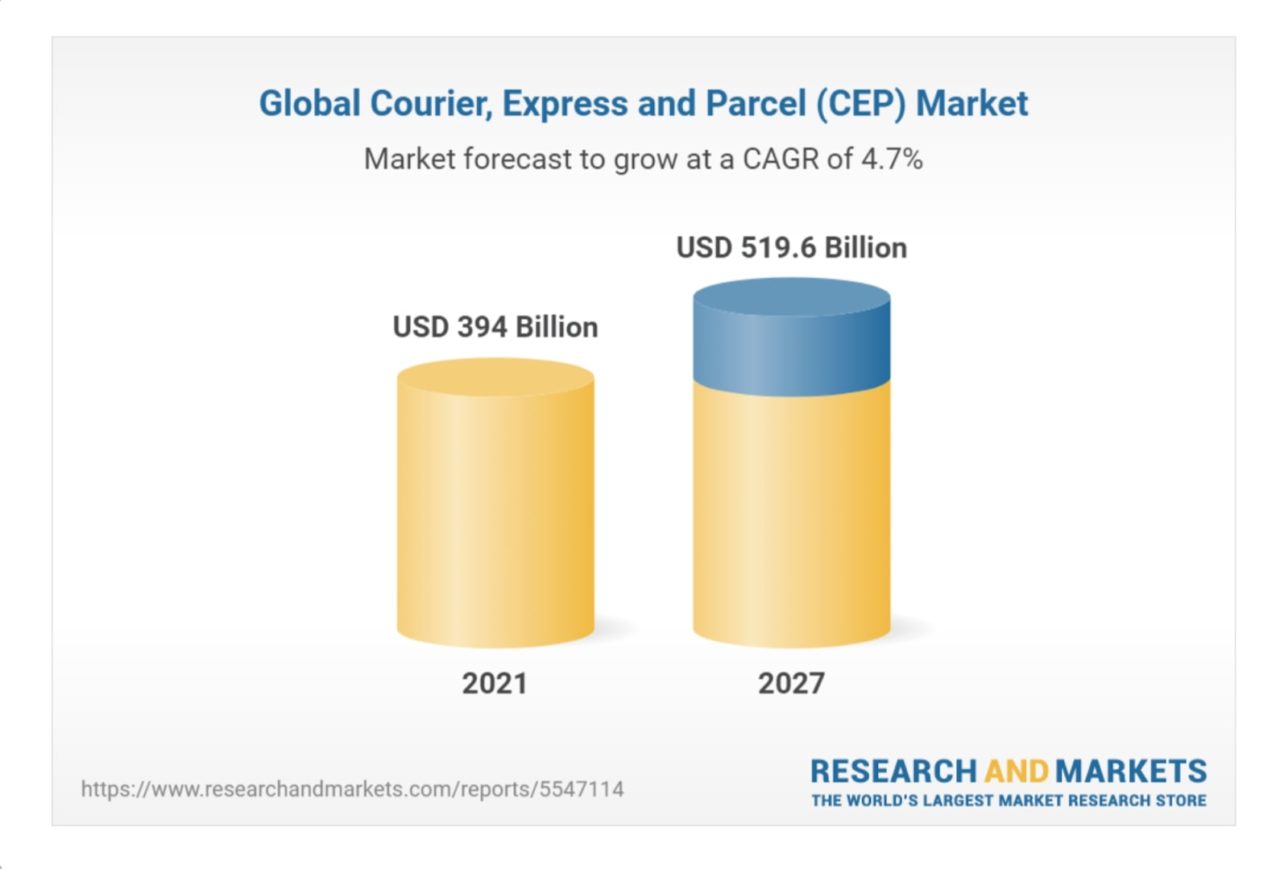 Global Courier, Express and Parcel (CEP) Market

Market forecast to grow at a CAGR of 4.7%

USD 394 Billion

USD 519.6 Billion

2021

2027

https://www.researchandmarkets.com/reports/5547114

RESEARCH AND MARKETS
THE WORLD'S LARGEST MARKET RESEARCH STORE